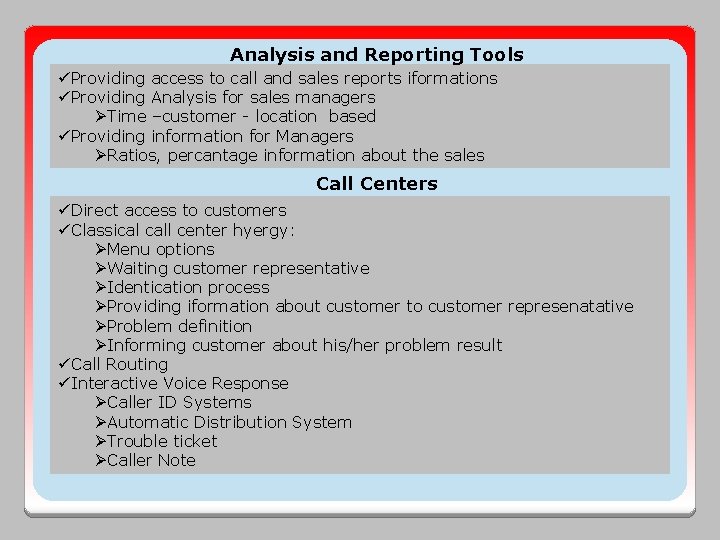 Analysis and Reporting Tools

✓Providing access to call and sales reports iformations
✓Providing Analysis for sales managers
➢Time –customer - location based
✓Providing information for Managers
➢Ratios, percantage information about the sales

Call Centers

✓Direct access to customers
✓Classical call center hyergy:
➢Menu options
➢Waiting customer representative
➢Identication process
➢Providing iformation about customer to customer represenatative
➢Problem definition
➢Informing customer about his/her problem result
✓Call Routing
✓Interactive Voice Response
➢Caller ID Systems
➢Automatic Distribution System
➢Trouble ticket
➢Caller Note